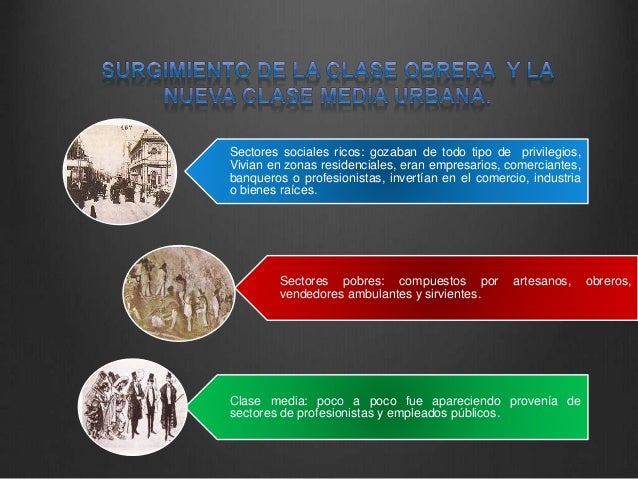 SURGIMIENTO DE LA CLASE OBRERA Y LA NUEVA CLASE MEDIA URBANA.

Sectores sociales ricos: gozaban de todo tipo de privilegios, Vivian en zonas residenciales, eran empresarios, comerciantes, banqueros o profesionistas, invertían en el comercio, industria o bienes raíces.

Sectores pobres: compuestos por artesanos, obreros, vendedores ambulantes y sirvientes.

Clase media: poco a poco fue apareciendo provenía de sectores de profesionistas y empleados públicos.